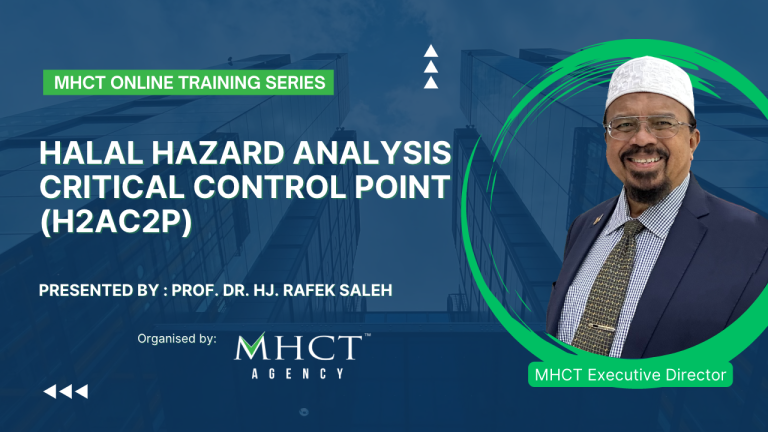 MHCT ONLINE TRAINING SERIES

HALAL HAZARD ANALYSIS CRITICAL CONTROL POINT (H2AC2P)

PRESENTED BY : PROF. DR. HJ. RAFEK SALEH

Organised by:

MHCT™ AGENCY

MHCT Executive Director